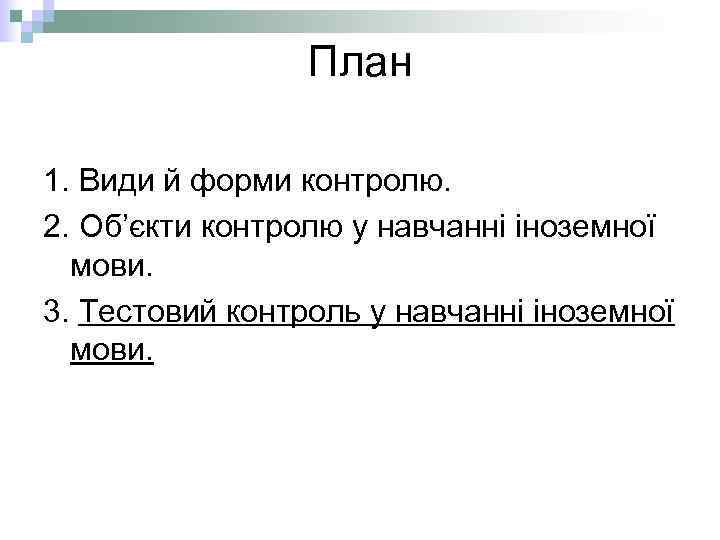 План

1. Види й форми контролю.

2. Об’єкти контролю у навчанні іноземної мови.

3. Тестовий контроль у навчанні іноземної мови.